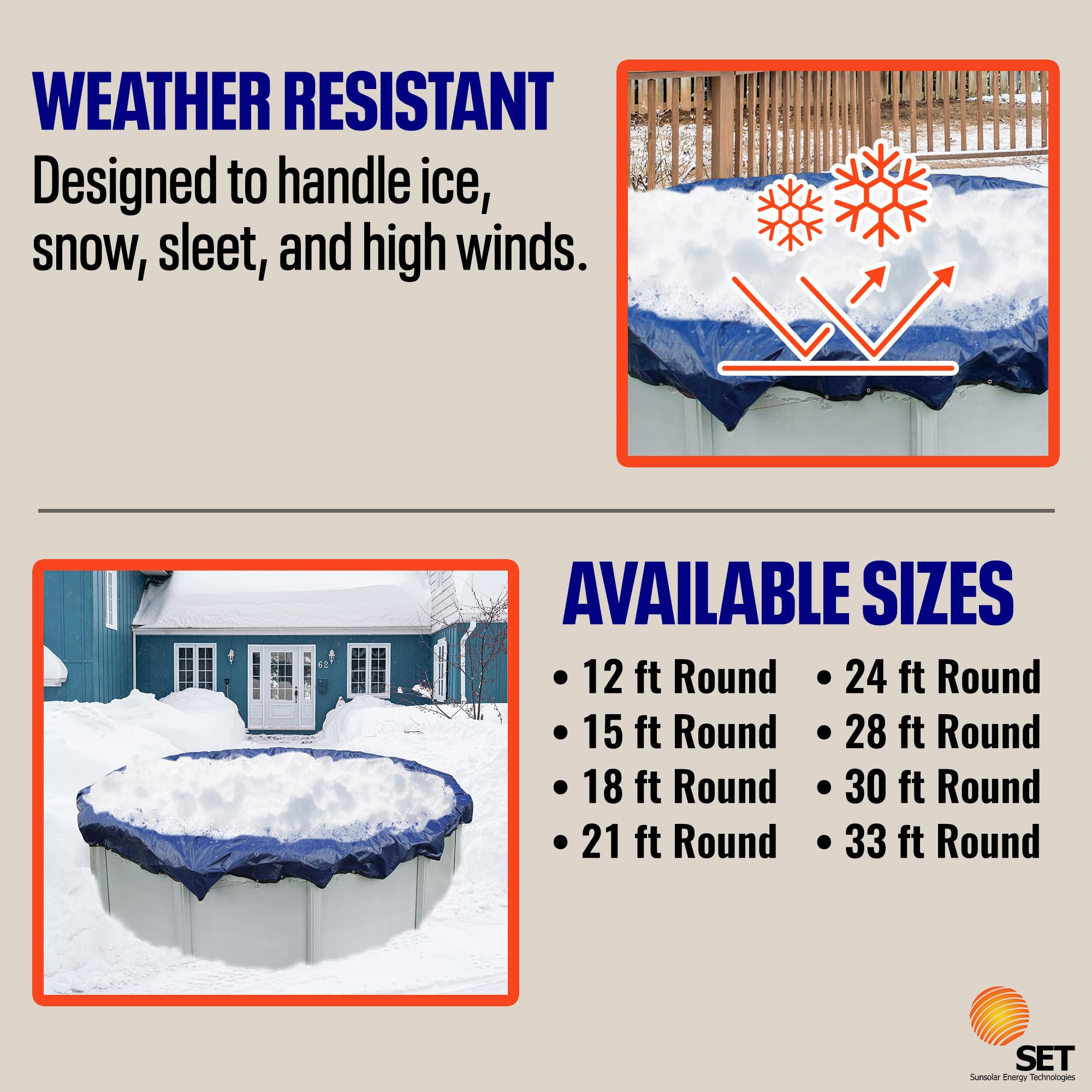 WEATHER RESISTANT

Designed to handle ice, snow, sleet, and high winds.

62

AVAILABLE SIZES

• 12 ft Round
• 15 ft Round
• 18 ft Round
• 21 ft Round

• 24 ft Round
• 28 ft Round
• 30 ft Round
• 33 ft Round

SET
Sunsolar Energy Technologies